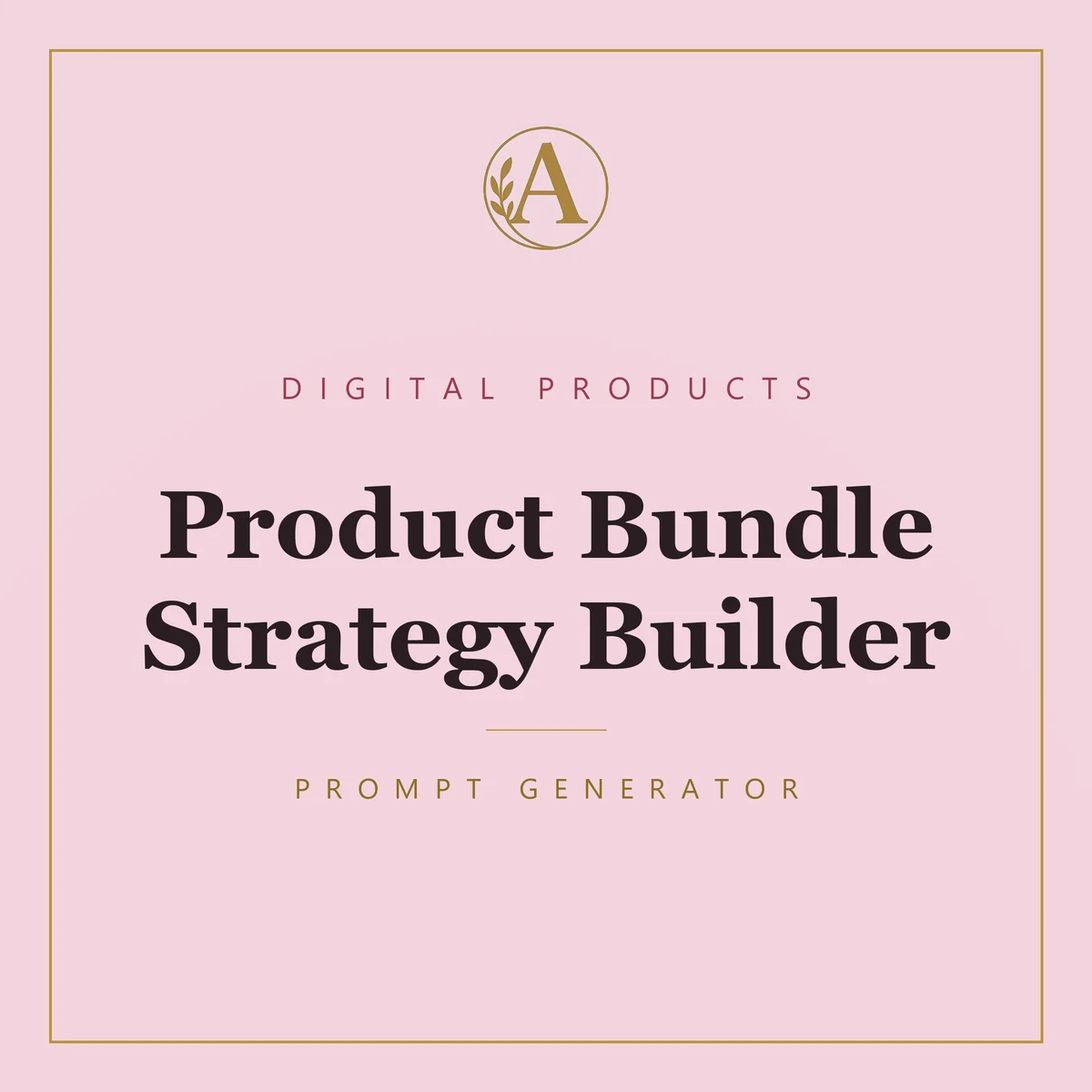 A

DIGITAL PRODUCTS

Product Bundle Strategy Builder

PROMPT GENERATOR